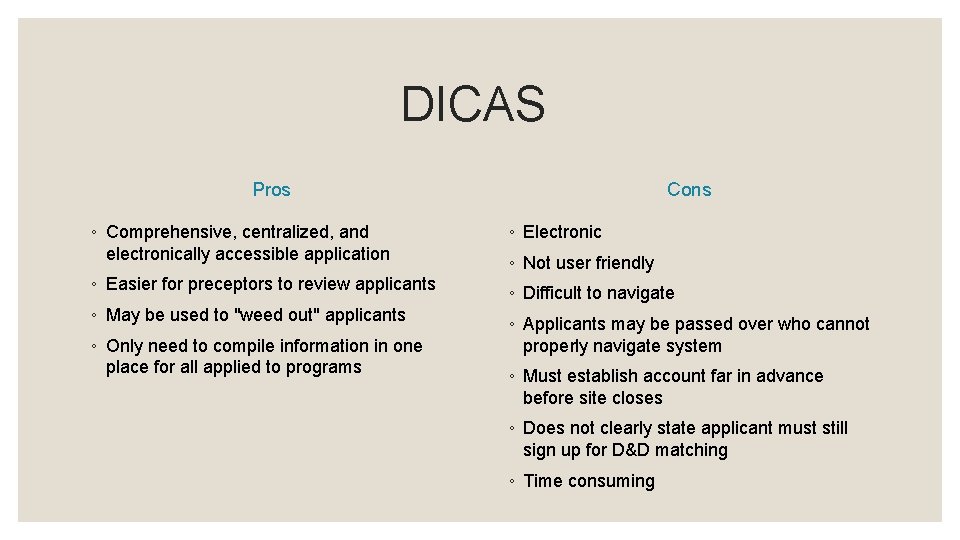 DICAS

Pros

◦ Comprehensive, centralized, and electronically accessible application

◦ Easier for preceptors to review applicants

◦ May be used to "weed out" applicants

◦ Only need to compile information in one place for all applied to programs

Cons

◦ Electronic

◦ Not user friendly

◦ Difficult to navigate

◦ Applicants may be passed over who cannot properly navigate system

◦ Must establish account far in advance before site closes

◦ Does not clearly state applicant must still sign up for D&D matching

◦ Time consuming